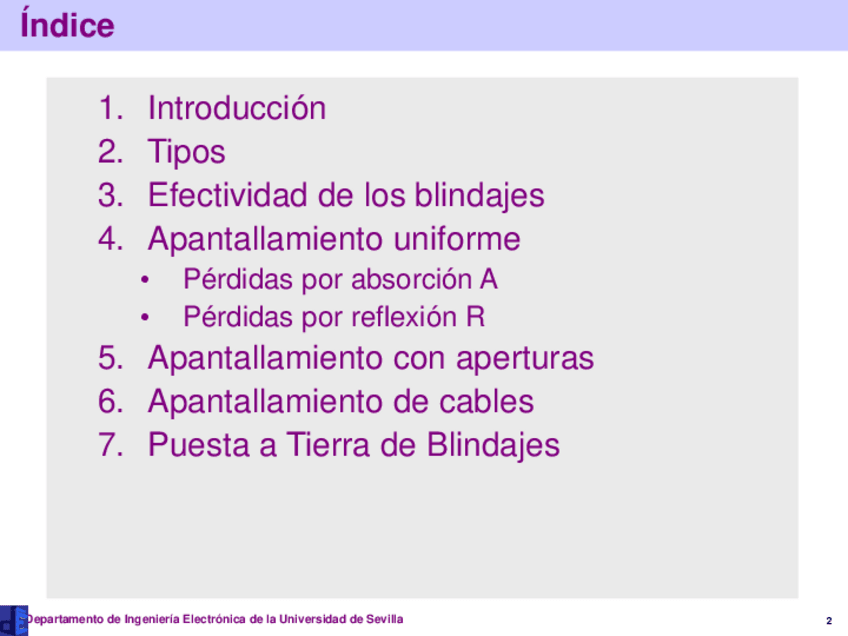 Índice

1. Introducción
2. Tipos
3. Efectividad de los blindajes
4. Apantallamiento uniforme
 • Pérdidas por absorción A
 • Pérdidas por reflexión R
5. Apantallamiento con aperturas
6. Apantallamiento de cables
7. Puesta a Tierra de Blindajes

Departamento de Ingeniería Electrónica de la Universidad de Sevilla

2